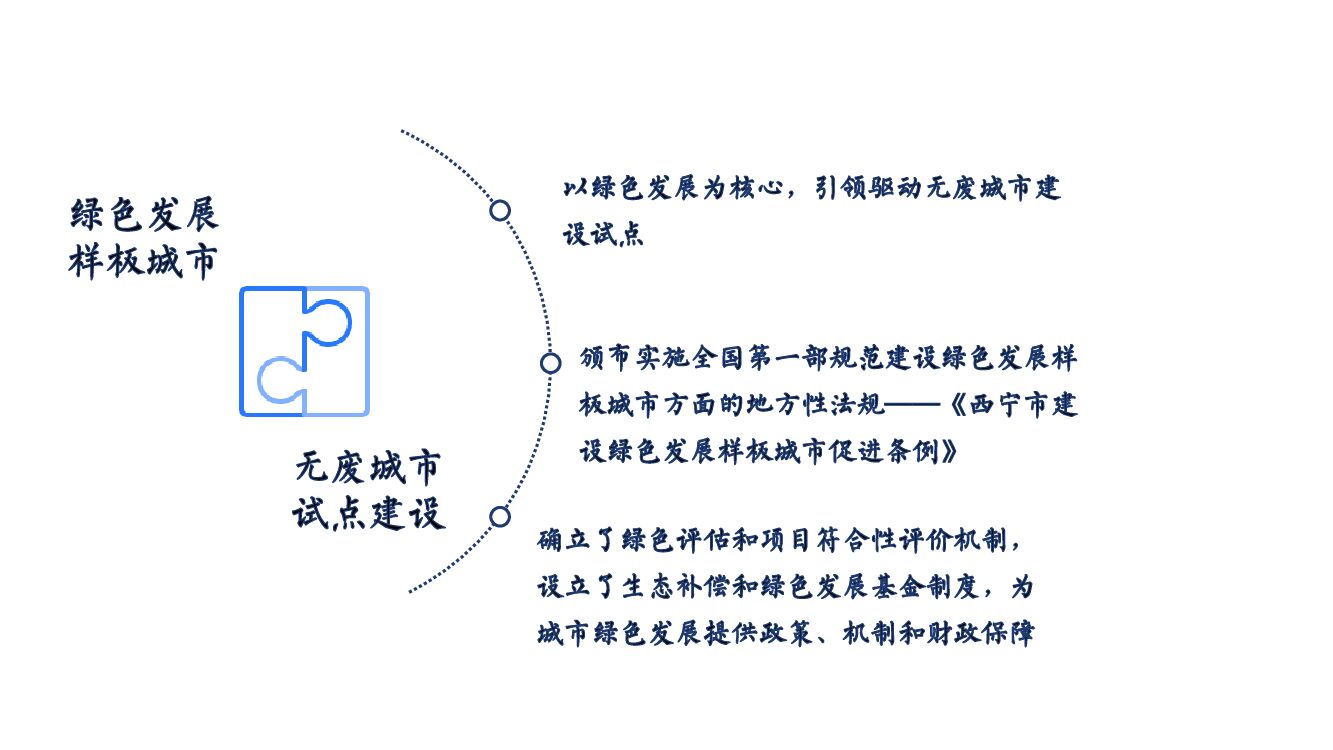 绿色发展
样板城市

无废城市
试点建设

以绿色发展为核心，引领驱动无废城市建设试点

颁布实施全国第一部规范建设绿色发展样板城市方面的地方性法规——《西宁市建设绿色发展样板城市促进条例》

确立了绿色评估和项目符合性评价机制，设立了生态补偿和绿色发展基金制度，为城市绿色发展提供政策、机制和财政保障